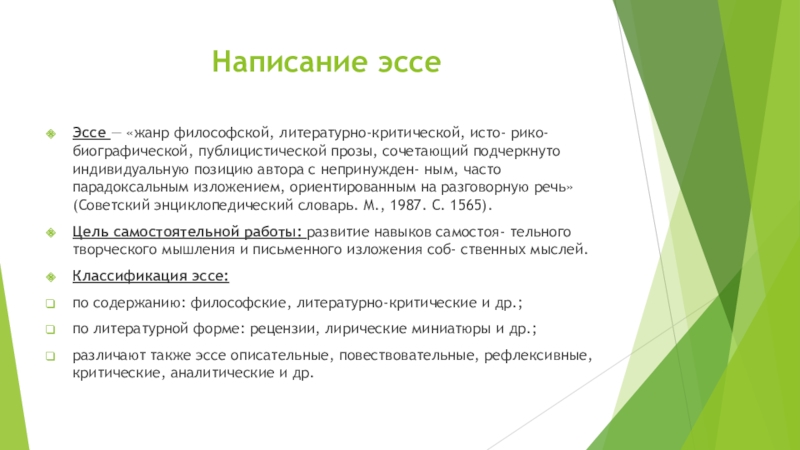 Написание эссе

Эссе — «жанр философской, литературно-критической, исто- рико-биографической, публицистической прозы, сочетающий подчеркнуто индивидуальную позицию автора с непринужден- ным, часто парадоксальным изложением, ориентированным на разговорную речь» (Советский энциклопедический словарь. М., 1987. С. 1565).

Цель самостоятельной работы: развитие навыков самостоя- тельного творческого мышления и письменного изложения соб- ственных мыслей.

Классификация эссе:

по содержанию: философские, литературно-критические и др.;

по литературной форме: рецензии, лирические миниатюры и др.;

различают также эссе описательные, повествовательные, рефлексивные, критические, аналитические и др.